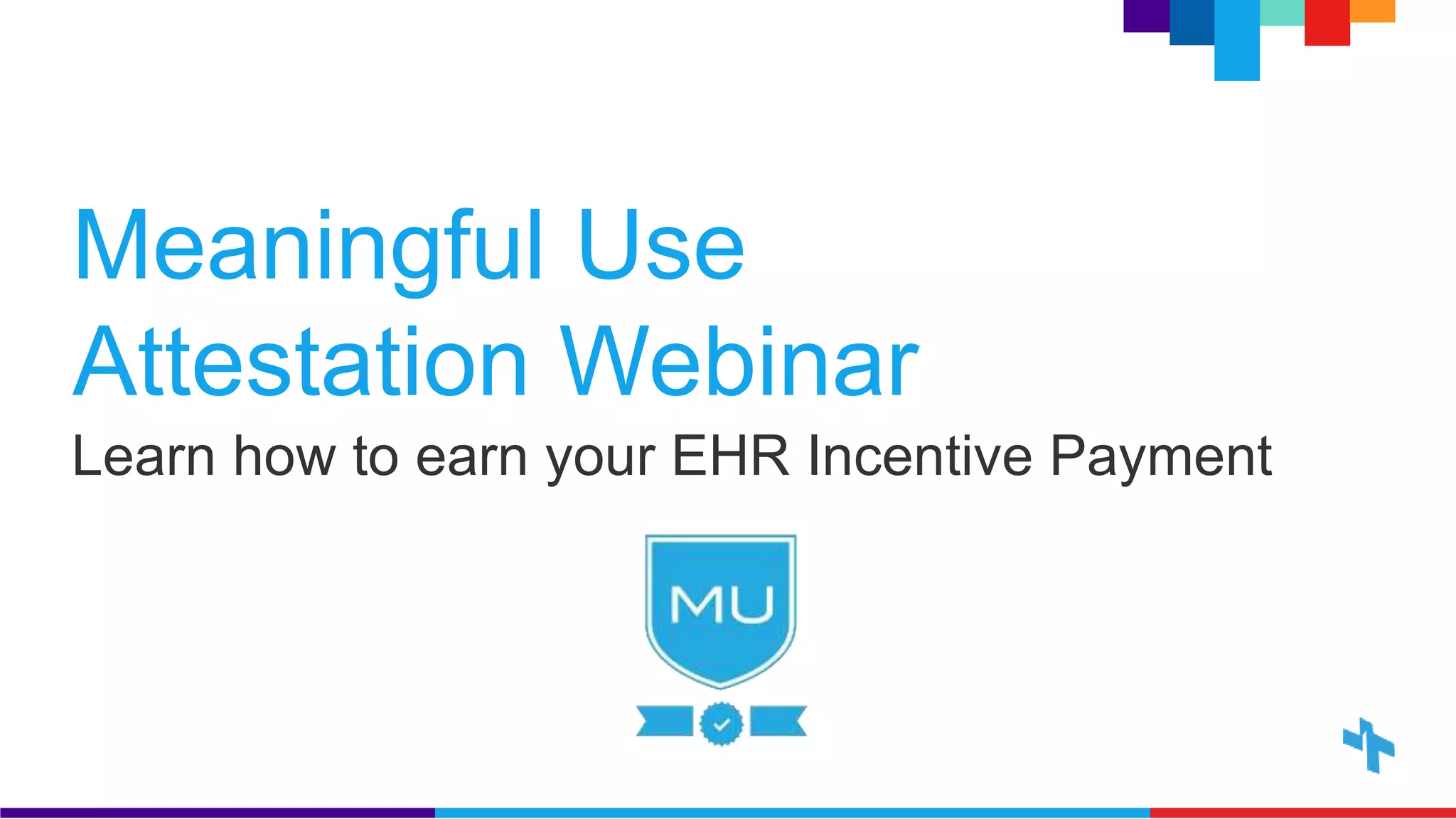 Meaningful Use Attestation Webinar

Learn how to earn your EHR Incentive Payment

MU